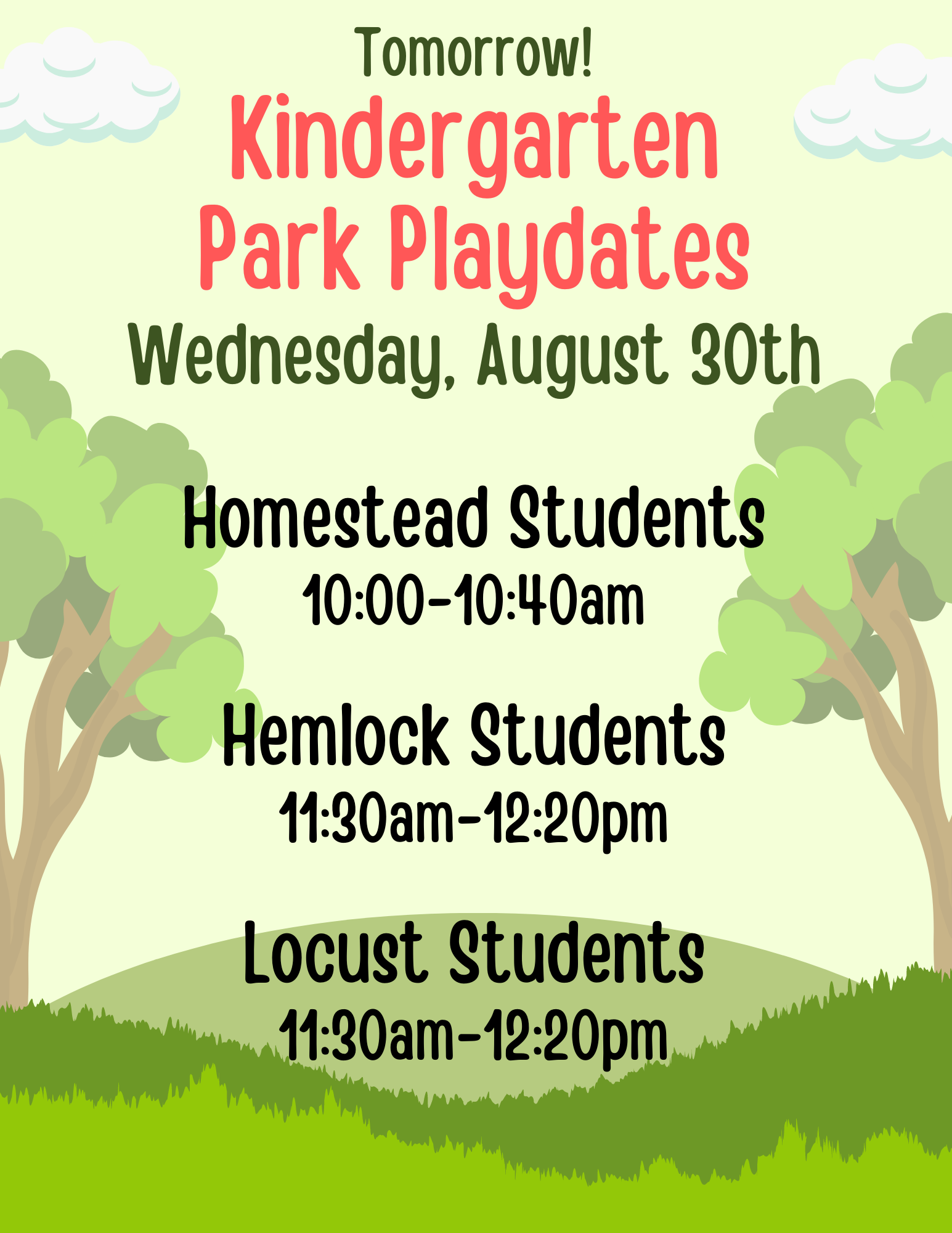 Tomorrow!
Kindergarten Park Playdates
Wednesday, August 30th

Homestead Students
10:00-10:40am

Hemlock Students
11:30am-12:20pm

Locust Students
11:30am-12:20pm